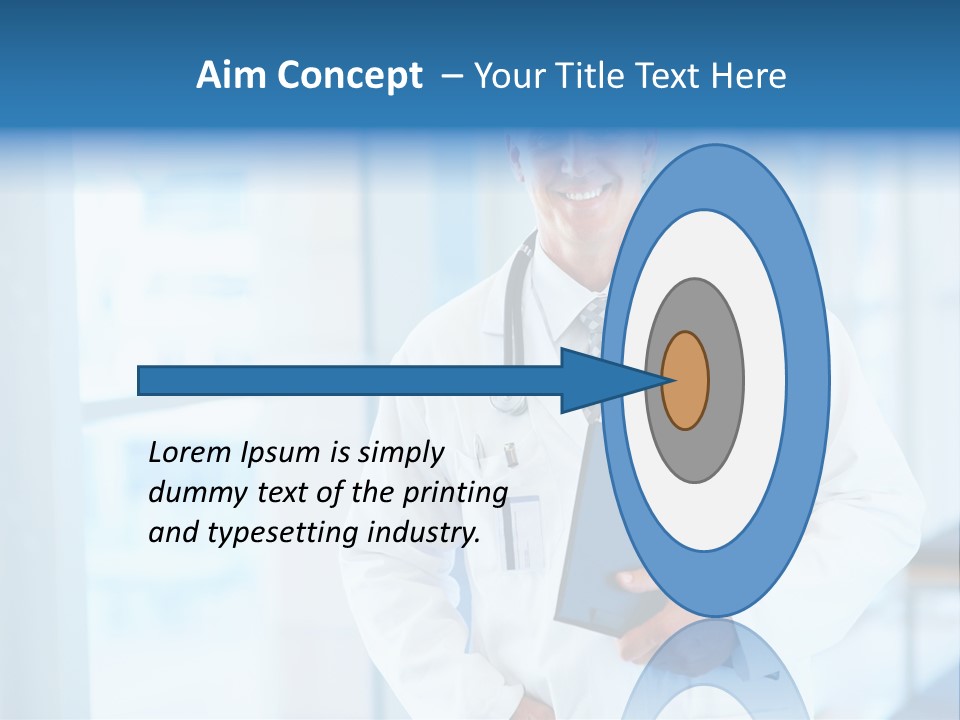 Aim Concept – Your Title Text Here

Lorem Ipsum is simply dummy text of the printing and typesetting industry.